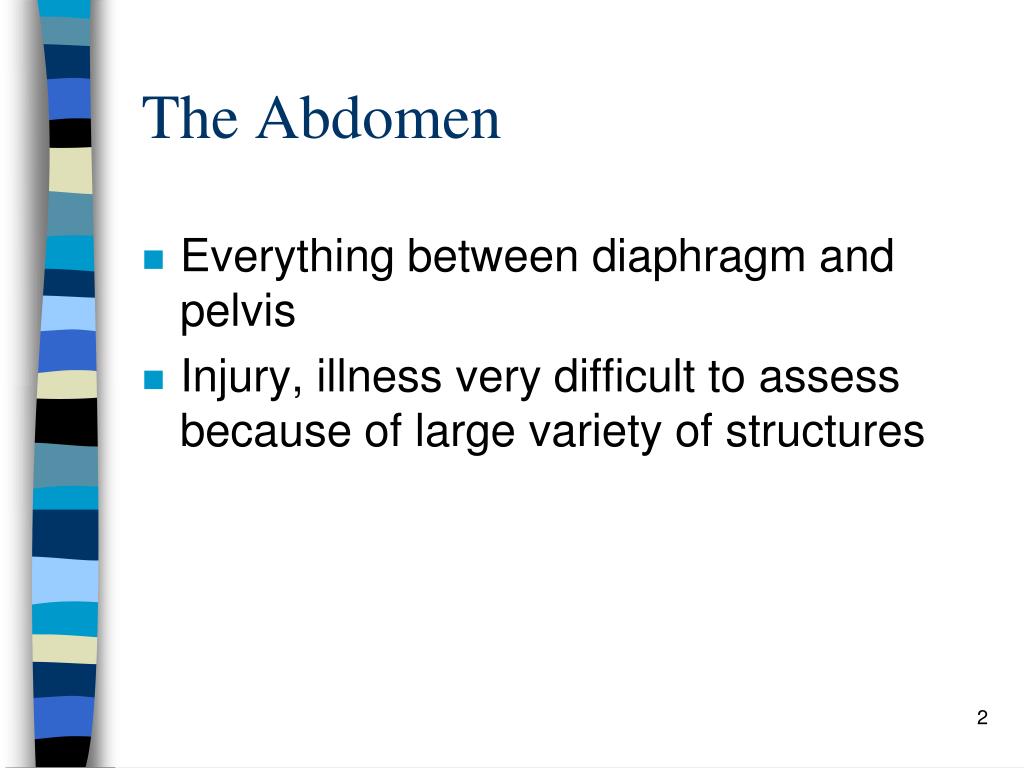 The Abdomen

- Everything between diaphragm and pelvis
- Injury, illness very difficult to assess because of large variety of structures

2